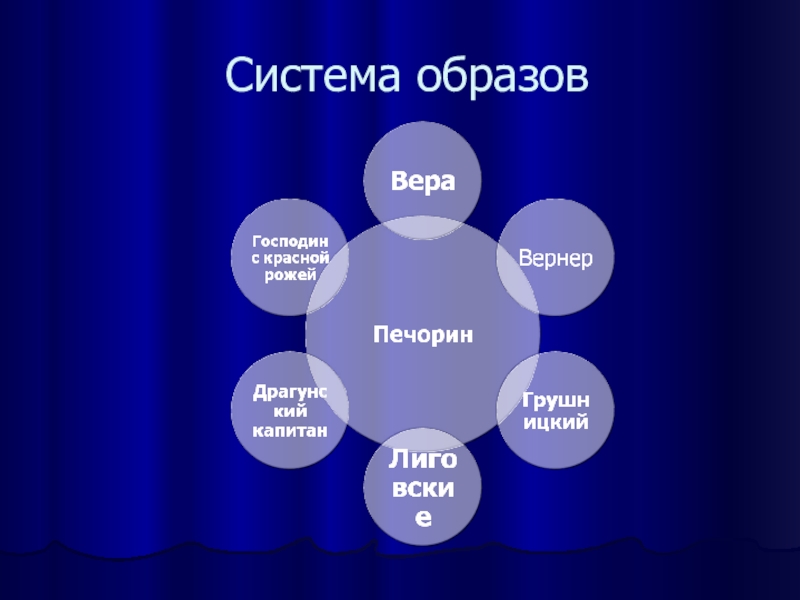 Система образов

Печорин

Вера

Вернер

Грушницкий

Лиговские

Драгунский капитан

Господин с красной рожей